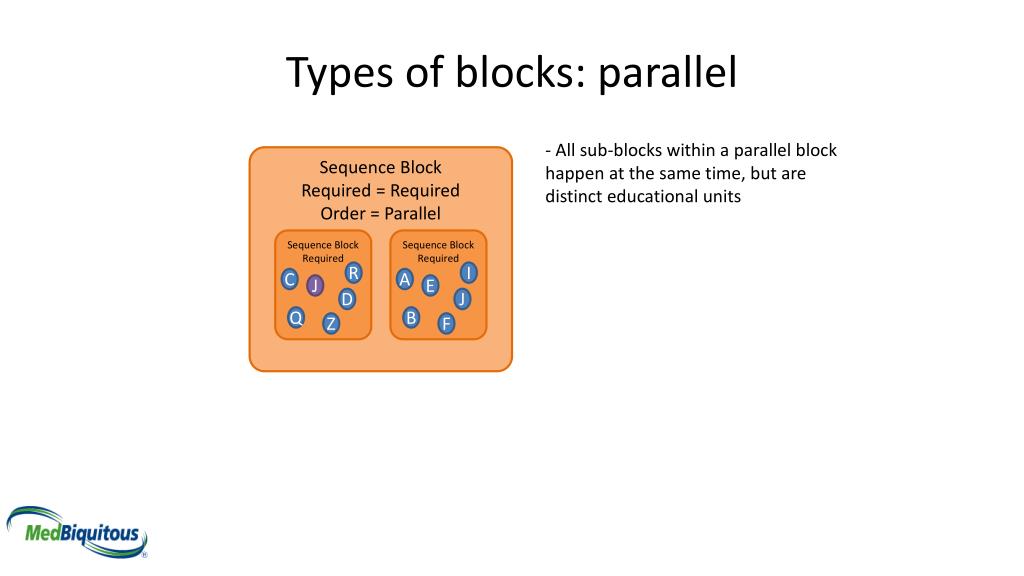 Types of blocks: parallel

Sequence Block
Required = Required
Order = Parallel

Sequence Block
Required

C J R D Q Z

Sequence Block
Required

A E I J B F

- All sub-blocks within a parallel block happen at the same time, but are distinct educational units

MedBiquitous®